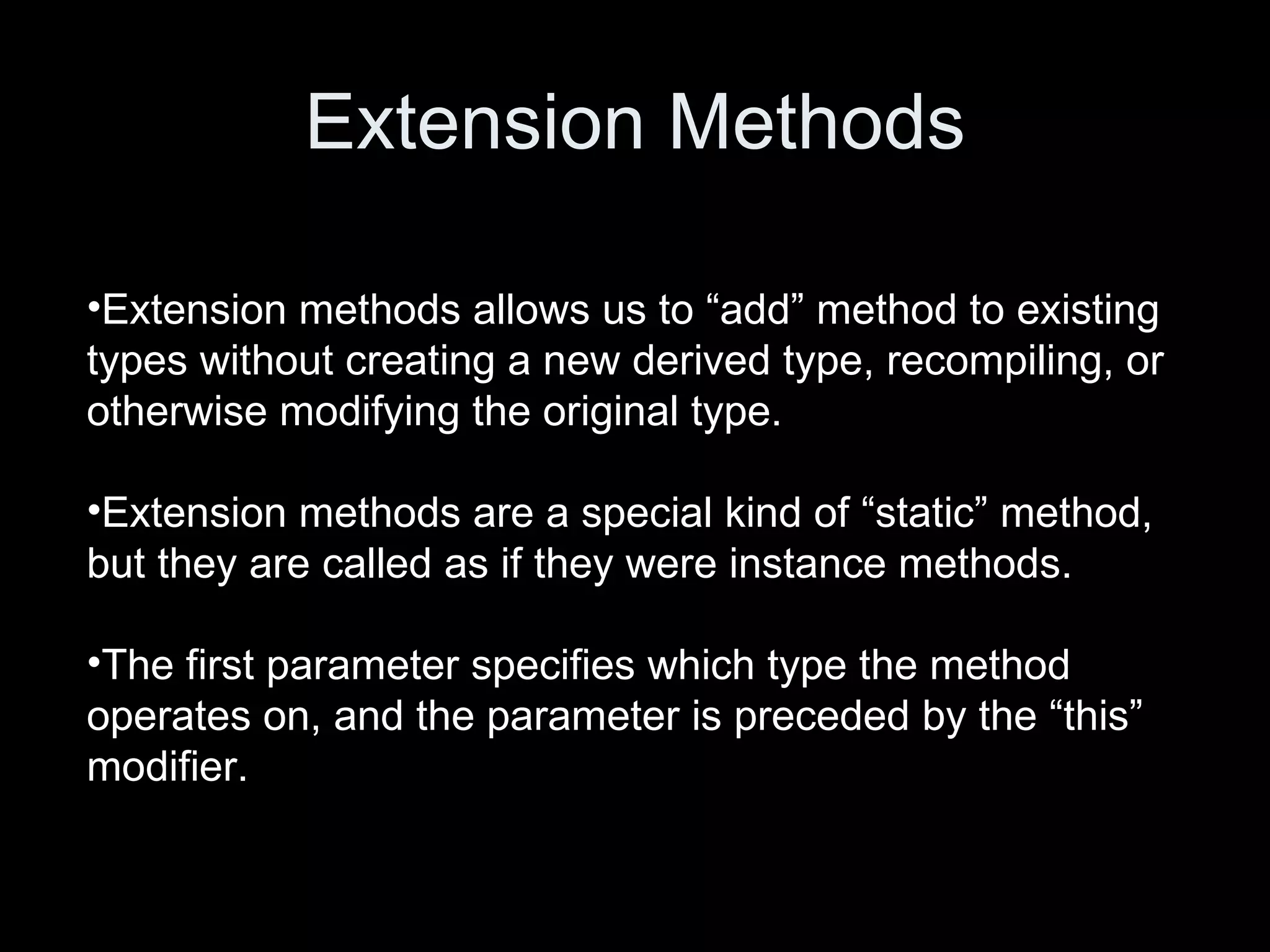 Extension Methods

•Extension methods allows us to “add” method to existing types without creating a new derived type, recompiling, or otherwise modifying the original type.

•Extension methods are a special kind of “static” method, but they are called as if they were instance methods.

•The first parameter specifies which type the method operates on, and the parameter is preceded by the “this” modifier.